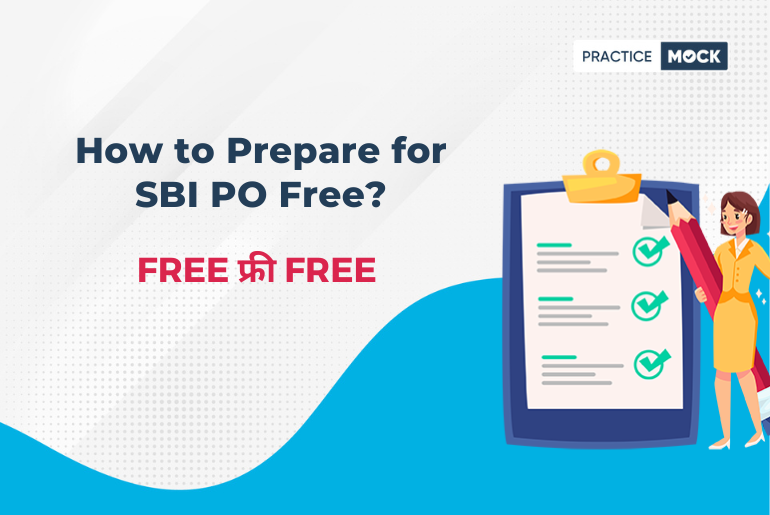 PRACTICE MOCK

How to Prepare for SBI PO Free?

FREE फ्री FREE